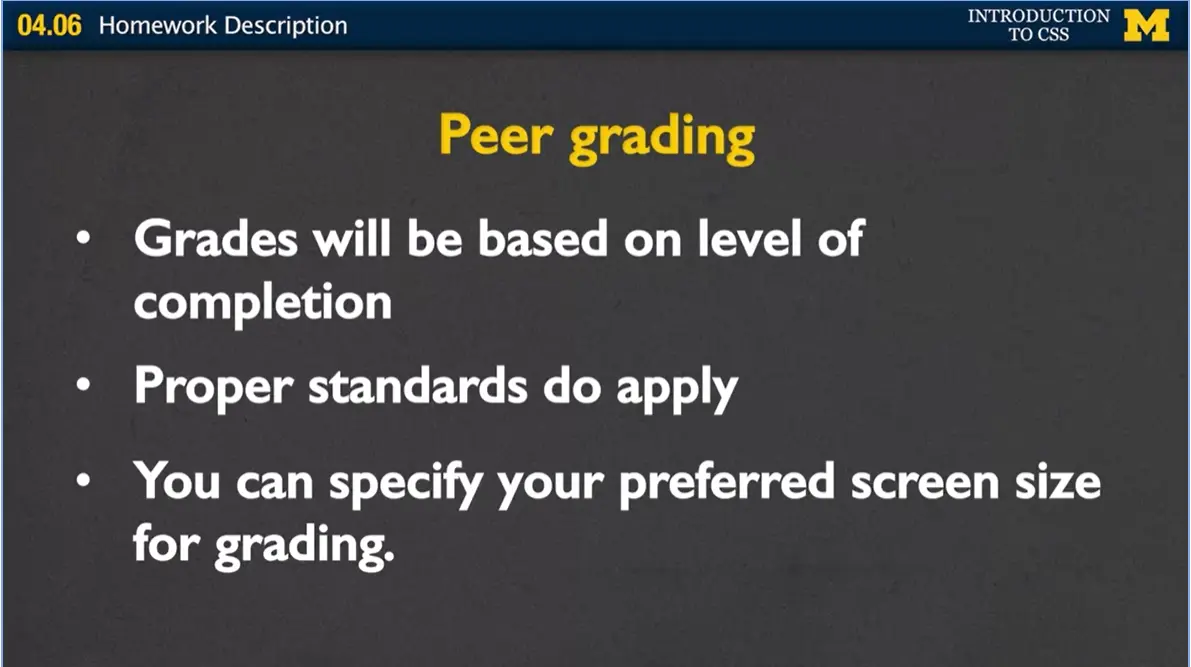 04.06 Homework Description

INTRODUCTION TO CSS

M

Peer grading

• Grades will be based on level of completion

• Proper standards do apply

• You can specify your preferred screen size for grading.